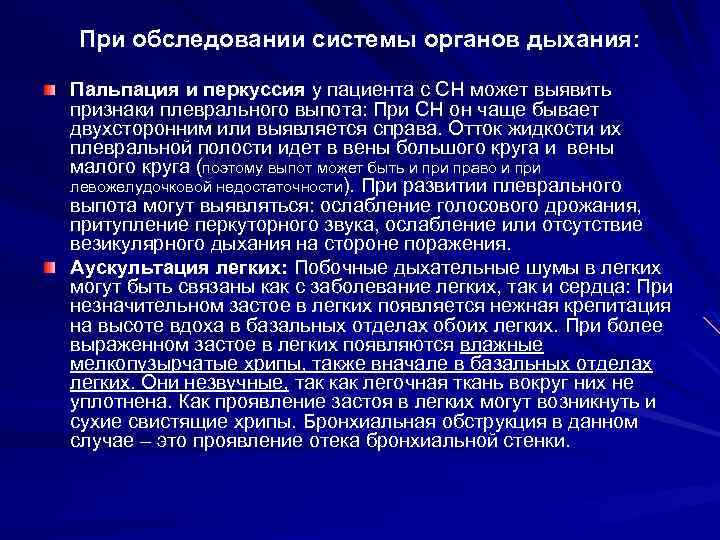 При обследовании системы органов дыхания:

Пальпация и перкуссия у пациента с СН может выявить признаки плеврального выпота: При СН он чаще бывает двухсторонним или выявляется справа. Отток жидкости их плевральной полости идет в вены большого круга и вены малого круга (поэтому выпот может быть и при право и при левожелудочковой недостаточности). При развитии плеврального выпота могут выявляться: ослабление голосового дрожания, притупление перкуторного звука, ослабление или отсутствие везикулярного дыхания на стороне поражения.

Аускультация легких: Побочные дыхательные шумы в легких могут быть связаны как с заболевание легких, так и сердца: При незначительном застое в легких появляется нежная крепитация на высоте вдоха в базальных отделах обоих легких. При более выраженном застое в легких появляются влажные мелкопузырчатые хрипы, также вначале в базальных отделах легких. Они незвучные, так как легочная ткань вокруг них не уплотнена. Как проявление застоя в легких могут возникнуть и сухие свистящие хрипы. Бронхиальная обструкция в данном случае – это проявление отека бронхиальной стенки.